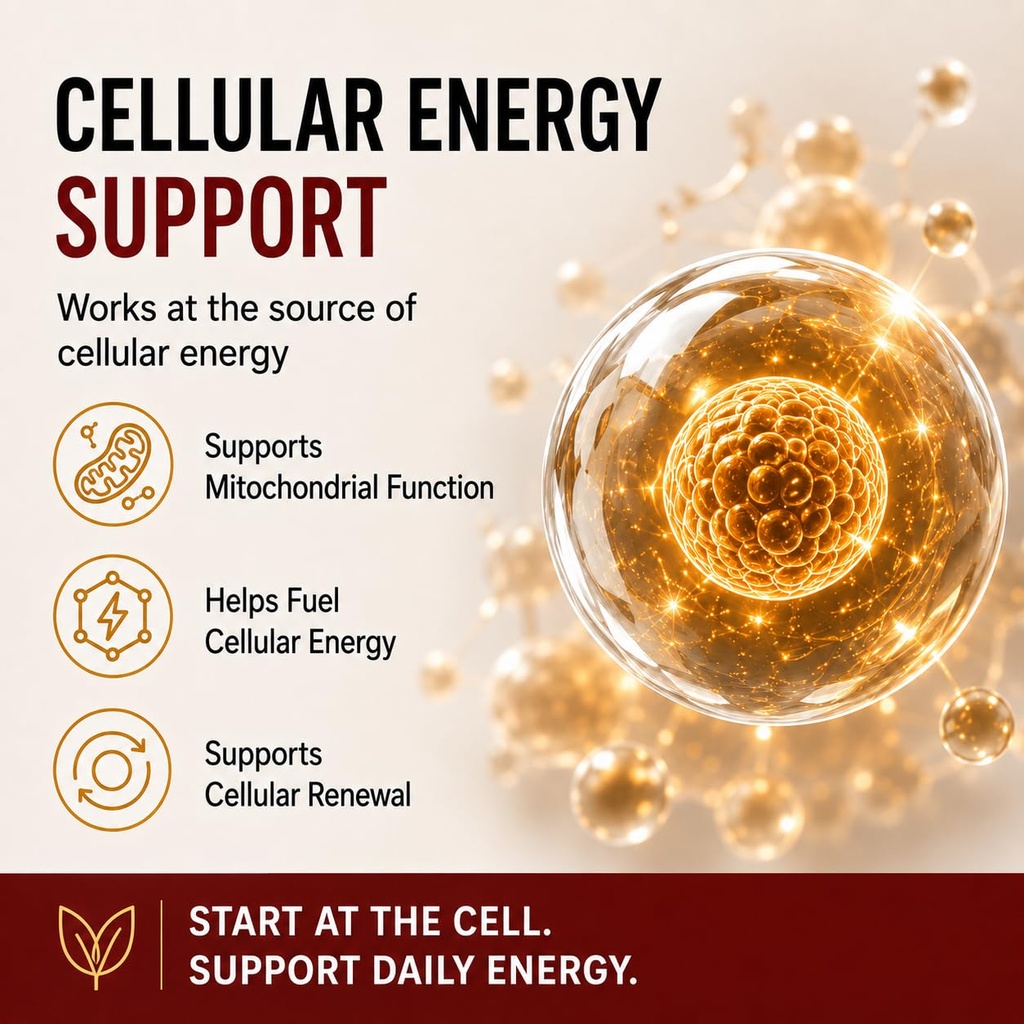 CELLULAR ENERGY SUPPORT

Works at the source of cellular energy

Supports Mitochondrial Function

Helps Fuel Cellular Energy

Supports Cellular Renewal

START AT THE CELL.
SUPPORT DAILY ENERGY.